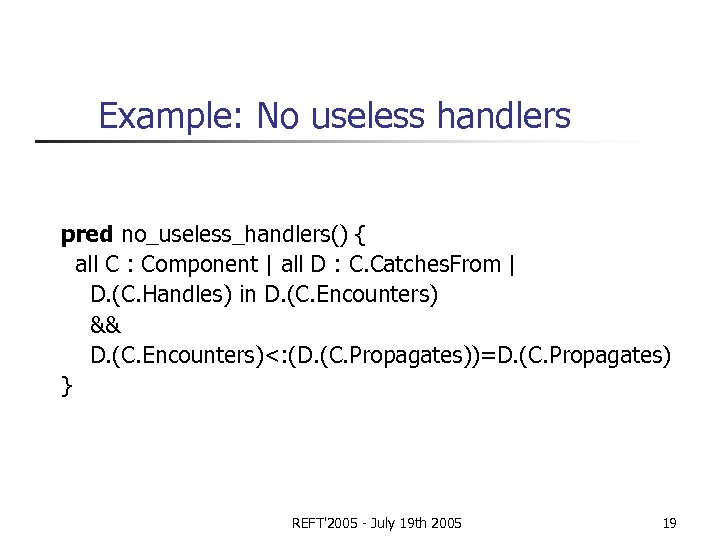 Example: No useless handlers

pred no_useless_handlers() {
all C : Component | all D : C.CatchesFrom |
D.(C.Handles) in D.(C.Encounters)
&&
D.(C.Encounters)<:(D.(C.Propagates))=D.(C.Propagates)
}

REFT'2005 - July 19th 2005

19